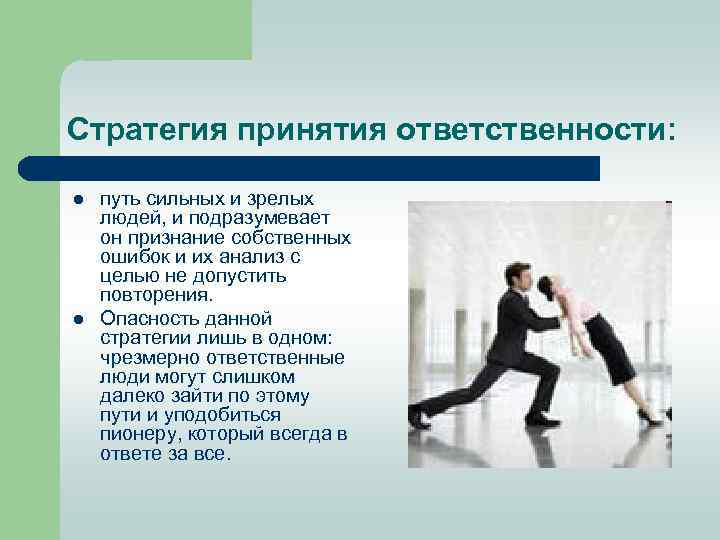 Стратегия принятия ответственности:

- путь сильных и зрелых людей, и подразумевает он признание собственных ошибок и их анализ с целью не допустить повторения.
- Опасность данной стратегии лишь в одном: чрезмерно ответственные люди могут слишком далеко зайти по этому пути и уподобиться пионеру, который всегда в ответе за все.